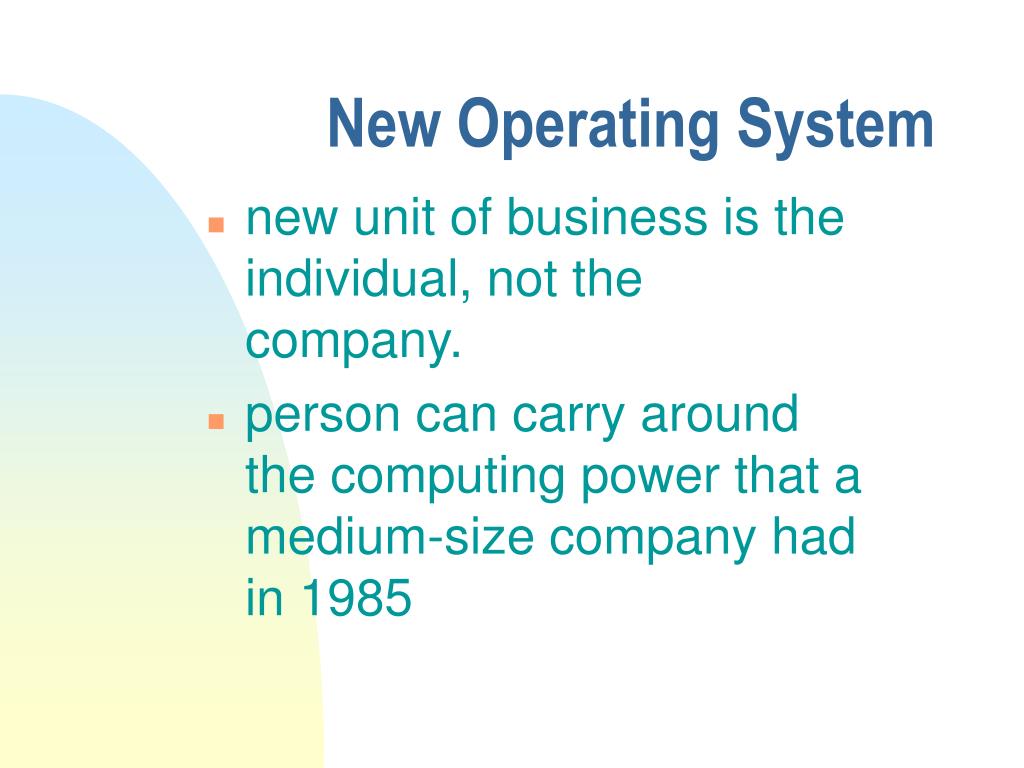 New Operating System

- new unit of business is the individual, not the company.
- person can carry around the computing power that a medium-size company had in 1985